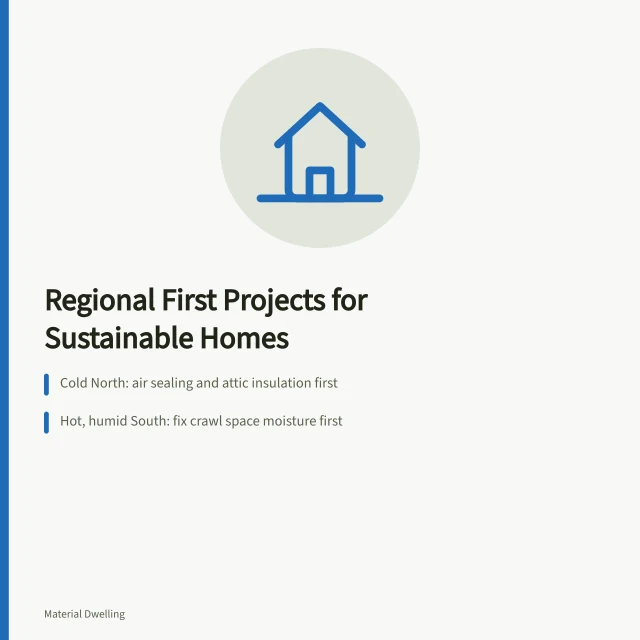 Regional First Projects for Sustainable Homes

Cold North: air sealing and attic insulation first

Hot, humid South: fix crawl space moisture first

Material Dwelling